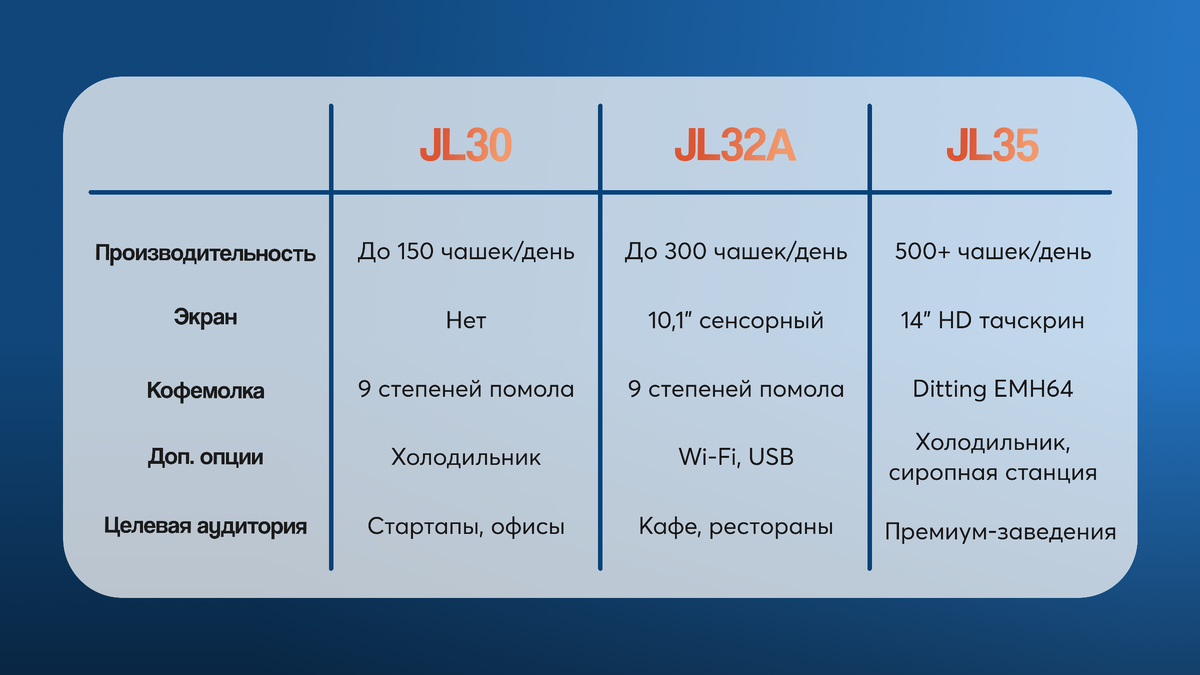 | | JL30 | JL32A | JL35 |
|---|---|---|---|
| Производительность | До 150 чашек/день | До 300 чашек/день | 500+ чашек/день |
| Экран | Нет | 10,1″ сенсорный | 14″ HD тачскрин |
| Кофемолка | 9 степеней помола | 9 степеней помола | Ditting EMH64 |
| Доп. опции | Холодильник | Wi-Fi, USB | Холодильник, сиропная станция |
| Целевая аудитория | Стартапы, офисы | Кафе, рестораны | Премиум-заведения |